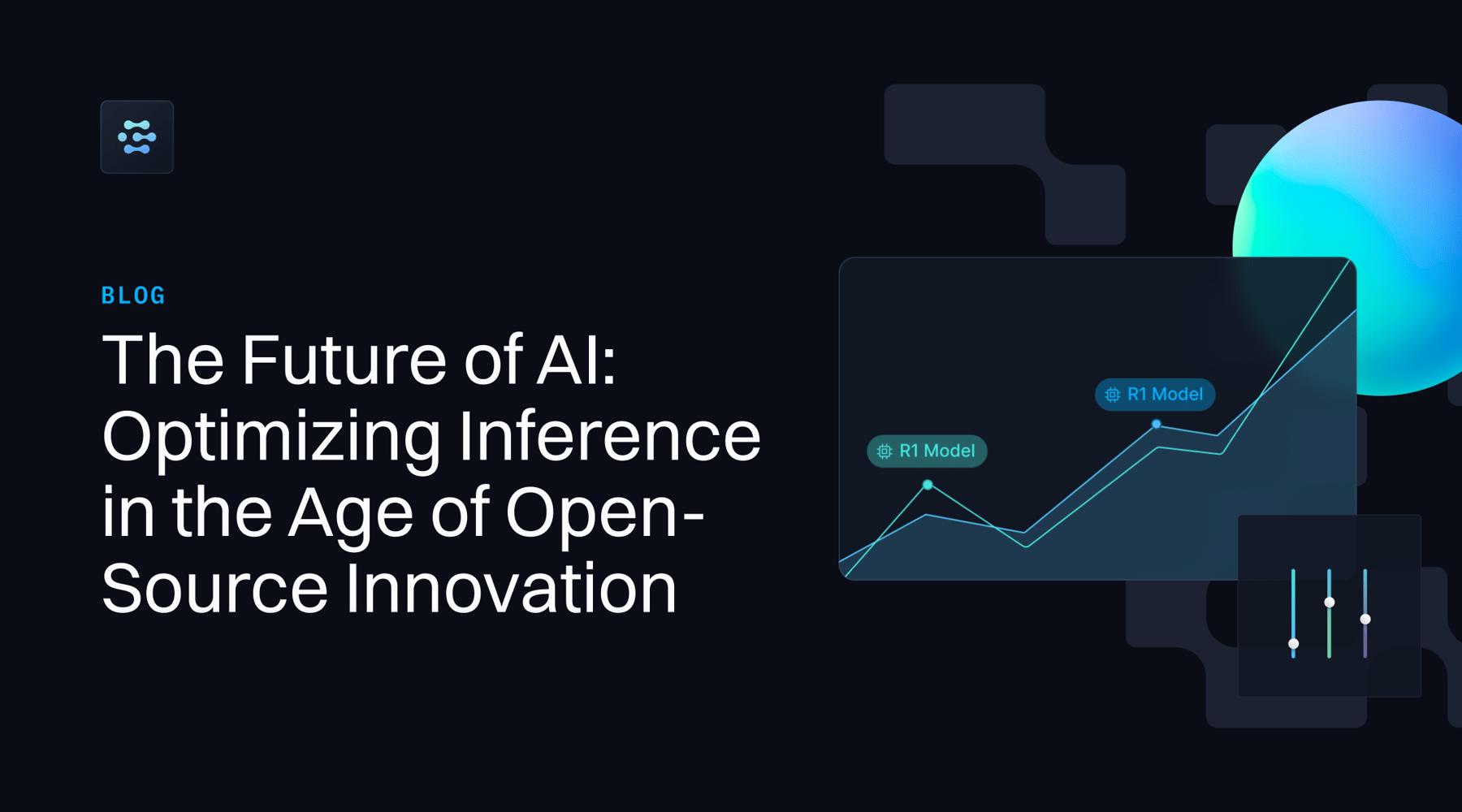 BLOG

The Future of AI: Optimizing Inference in the Age of Open-Source Innovation

R1 Model

R1 Model